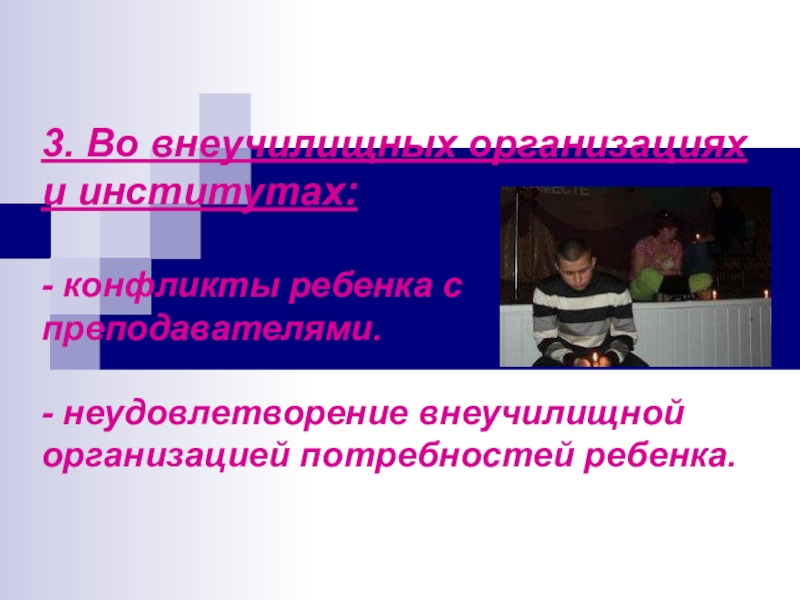 3. Во внеучилищных организациях и институтах:

- конфликты ребенка с преподавателями.

- неудовлетворение внеучилищной организацией потребностей ребенка.